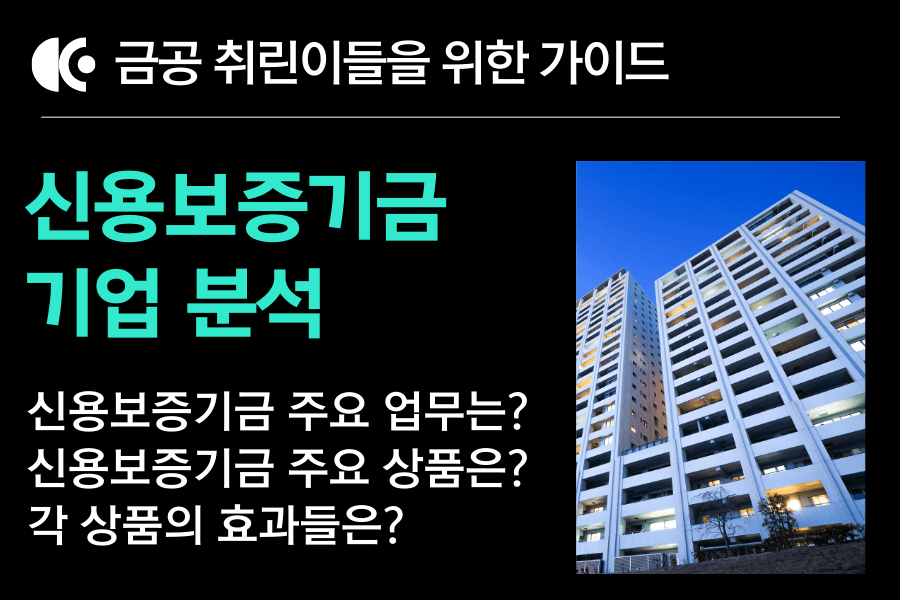 금공 취린이들을 위한 가이드

신용보증기금
기업 분석

신용보증기금 주요 업무는?
신용보증기금 주요 상품은?
각 상품의 효과들은?